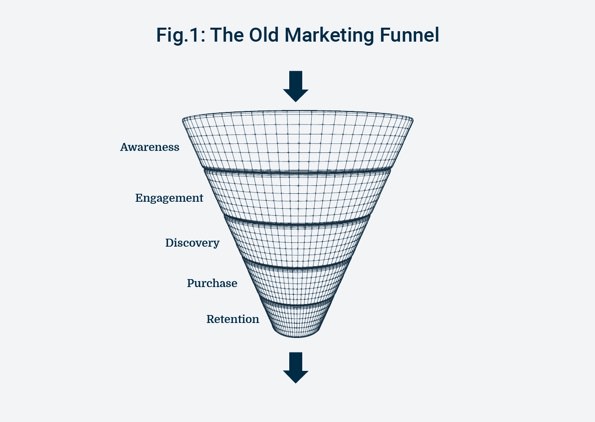 Fig.1: The Old Marketing Funnel

Awareness

Engagement

Discovery

Purchase

Retention